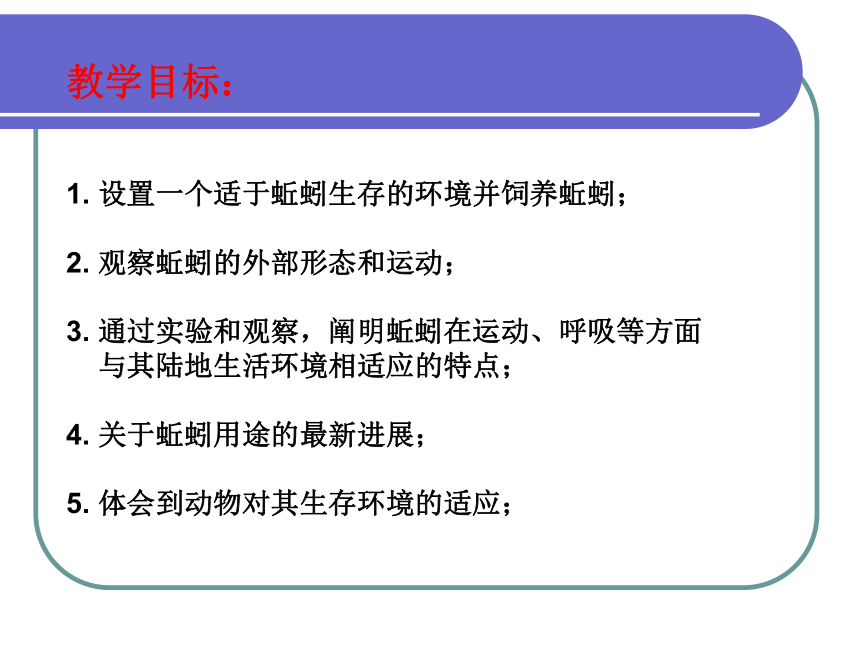 教学目标：

1. 设置一个适于蚯蚓生存的环境并饲养蚯蚓；

2. 观察蚯蚓的外部形态和运动；

3. 通过实验和观察，阐明蚯蚓在运动、呼吸等方面与其陆地生活环境相适应的特点；

4. 关于蚯蚓用途的最新进展；

5. 体会到动物对其生存环境的适应；